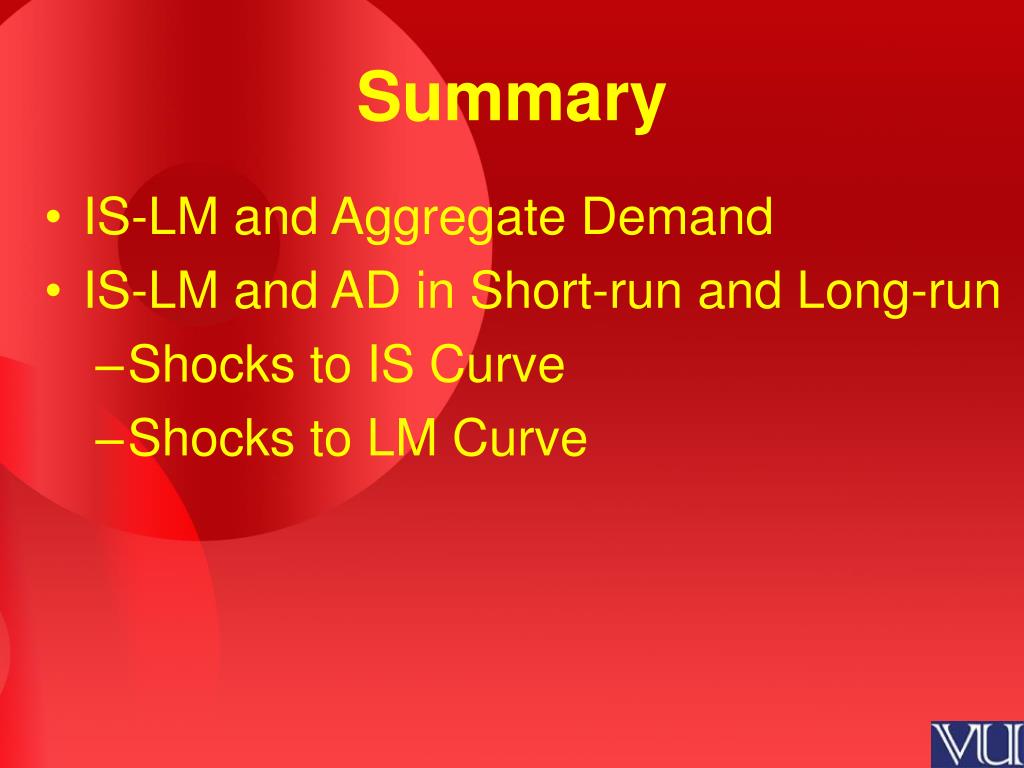 Summary

• IS-LM and Aggregate Demand
• IS-LM and AD in Short-run and Long-run
–Shocks to IS Curve
–Shocks to LM Curve

VU